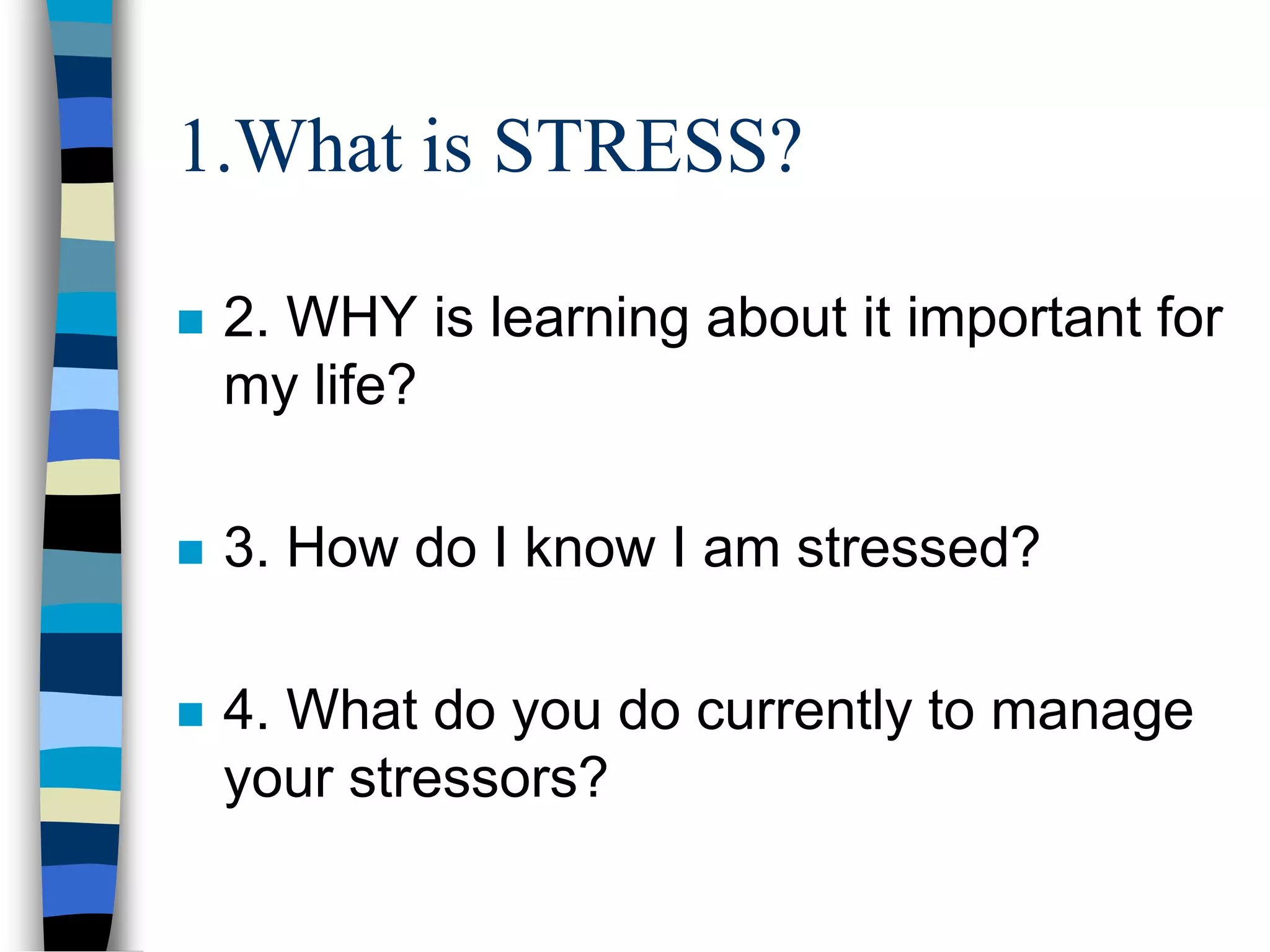 1.What is STRESS?

2. WHY is learning about it important for my life?

3. How do I know I am stressed?

4. What do you do currently to manage your stressors?